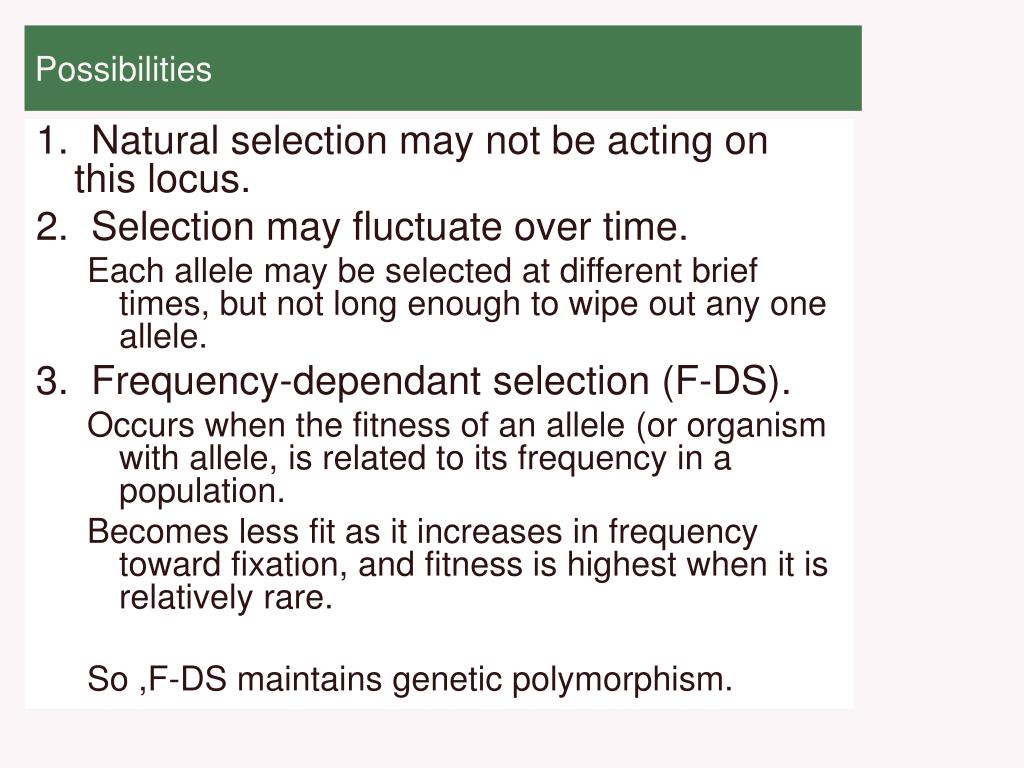 Possibilities

1. Natural selection may not be acting on this locus.

2. Selection may fluctuate over time.

Each allele may be selected at different brief times, but not long enough to wipe out any one allele.

3. Frequency-dependant selection (F-DS).

Occurs when the fitness of an allele (or organism with allele, is related to its frequency in a population.

Becomes less fit as it increases in frequency toward fixation, and fitness is highest when it is relatively rare.

So ,F-DS maintains genetic polymorphism.